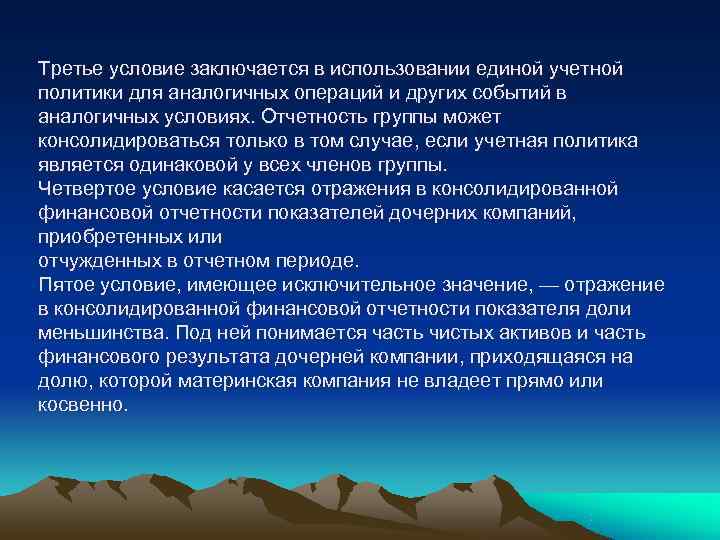 Третье условие заключается в использовании единой учетной политики для аналогичных операций и других событий в аналогичных условиях. Отчетность группы может консолидироваться только в том случае, если учетная политика является одинаковой у всех членов группы.
Четвертое условие касается отражения в консолидированной финансовой отчетности показателей дочерних компаний, приобретенных или
отчужденных в отчетном периоде.
Пятое условие, имеющее исключительное значение, — отражение в консолидированной финансовой отчетности показателя доли меньшинства. Под ней понимается часть чистых активов и часть финансового результата дочерней компании, приходящаяся на долю, которой материнская компания не владеет прямо или косвенно.